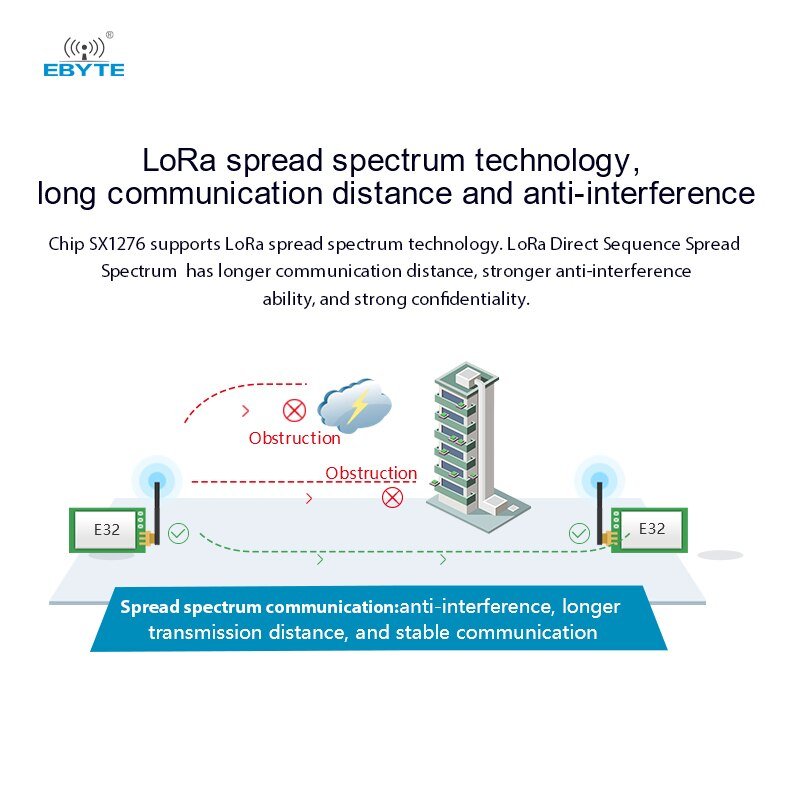 EBYTE

LoRa spread spectrum technology, long communication distance and anti-interference

Chip SX1276 supports LoRa spread spectrum technology. LoRa Direct Sequence Spread Spectrum has longer communication distance, stronger anti-interference ability, and strong confidentiality.

Obstruction

Obstruction

E32

E32

Spread spectrum communication:anti-interference, longer transmission distance, and stable communication